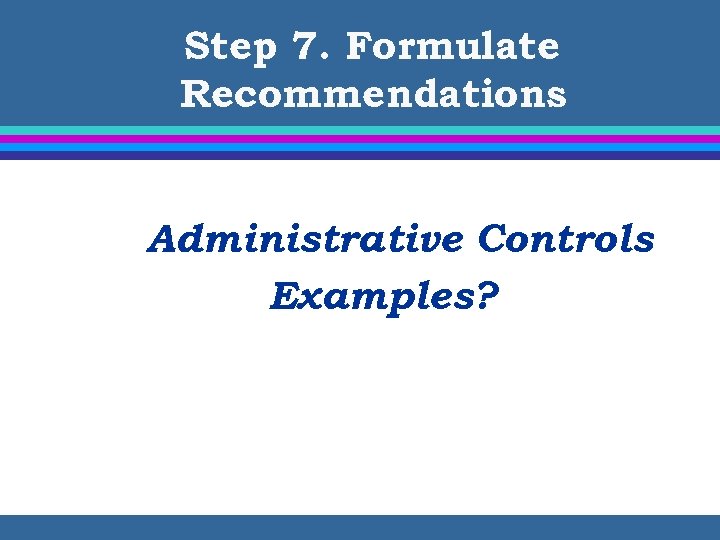 Step 7. Formulate Recommendations

Administrative Controls Examples?